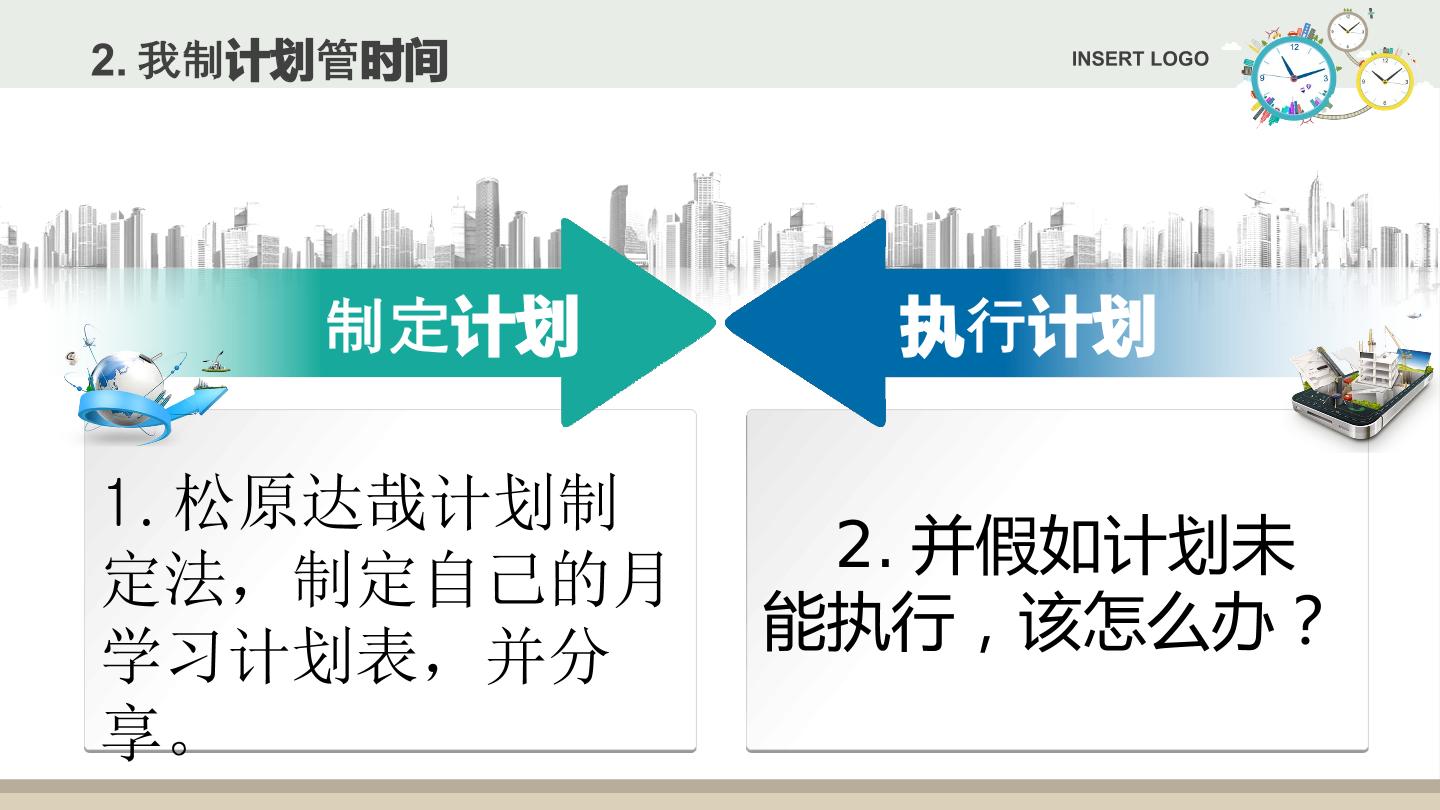 2. 我制计划管时间

INSERT LOGO

制定计划

执行计划

1. 松原达哉计划制定法，制定自己的月学习计划表，并分享。

2. 并假如计划未能执行，该怎么办？